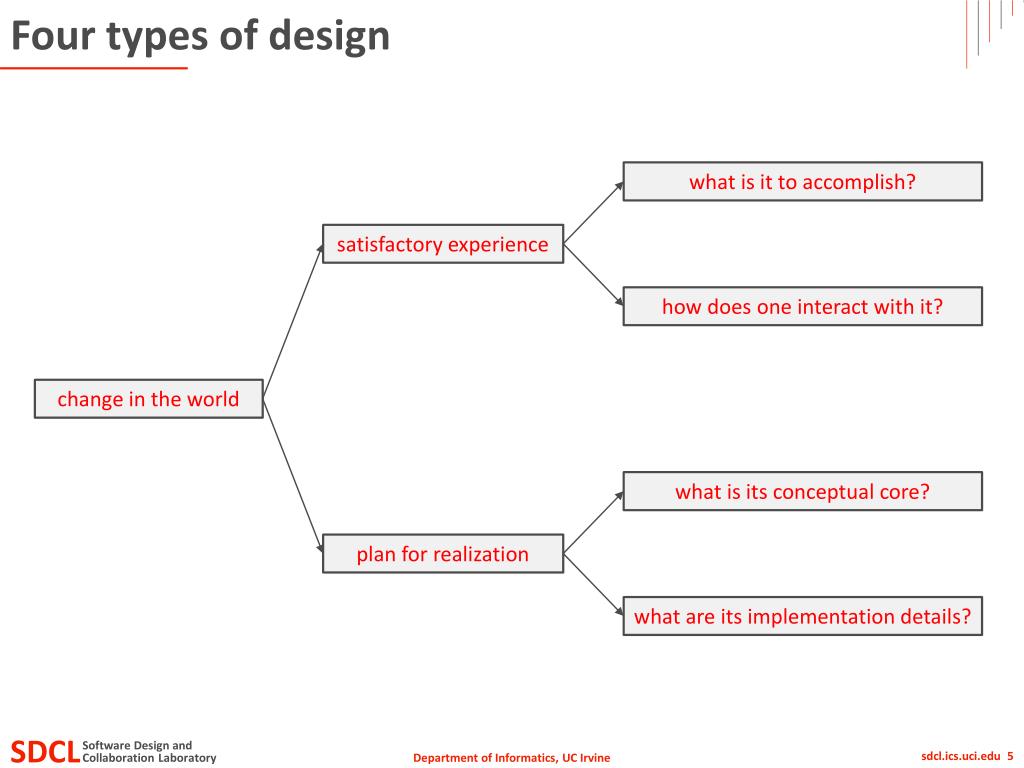 Four types of design

change in the world

satisfactory experience

plan for realization

what is it to accomplish?

how does one interact with it?

what is its conceptual core?

what are its implementation details?

SDCL Software Design and Collaboration Laboratory

Department of Informatics, UC Irvine

sdcl.ics.uci.edu 5